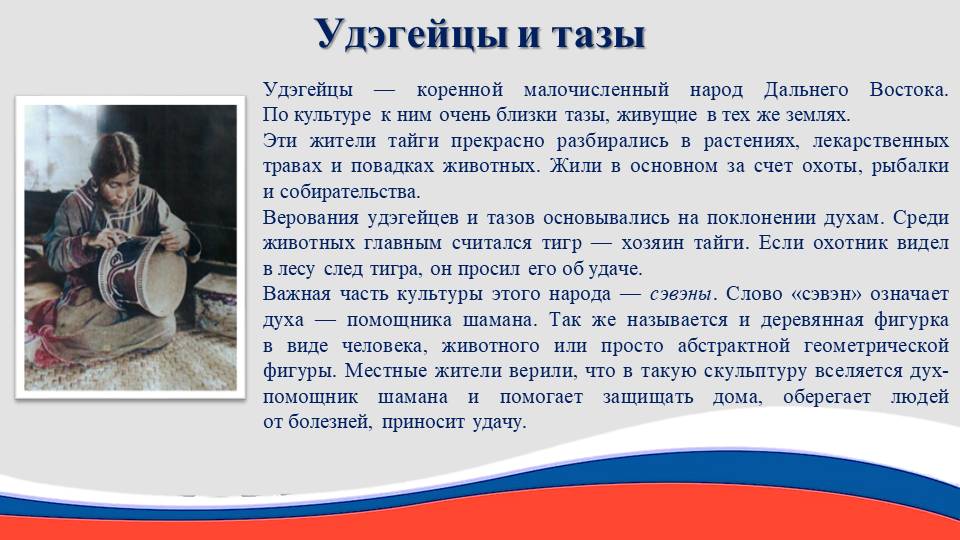 Удэгейцы и тазы

Удэгейцы — коренной малочисленный народ Дальнего Востока. По культуре к ним очень близки тазы, живущие в тех же землях.
Эти жители тайги прекрасно разбирались в растениях, лекарственных травах и повадках животных. Жили в основном за счет охоты, рыбалки и собирательства.
Верования удэгейцев и тазов основывались на поклонении духам. Среди животных главным считался тигр — хозяин тайги. Если охотник видел в лесу след тигра, он просил его об удаче.
Важная часть культуры этого народа — сэвэны. Слово «сэвэн» означает духа — помощника шамана. Так же называется и деревянная фигурка в виде человека, животного или просто абстрактной геометрической фигуры. Местные жители верили, что в такую скульптуру вселяется дух-помощник шамана и помогает защищать дома, оберегает людей от болезней, приносит удачу.